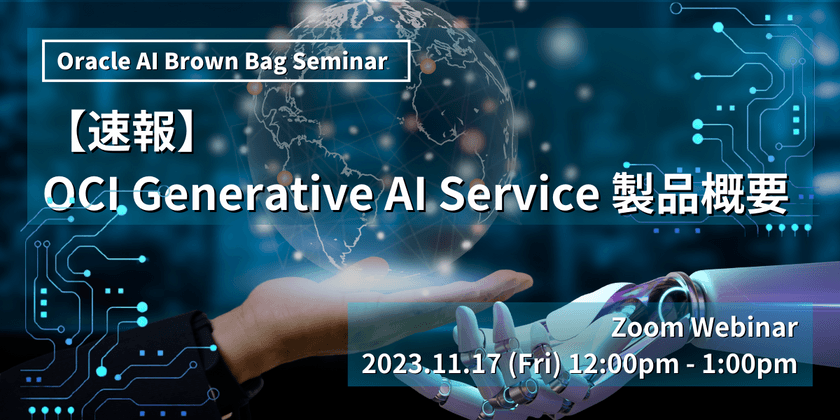 Oracle AI Brown Bag Seminar

【速報】
OCI Generative AI Service 製品概要

Zoom Webinar
2023.11.17 (Fri) 12:00pm - 1:00pm